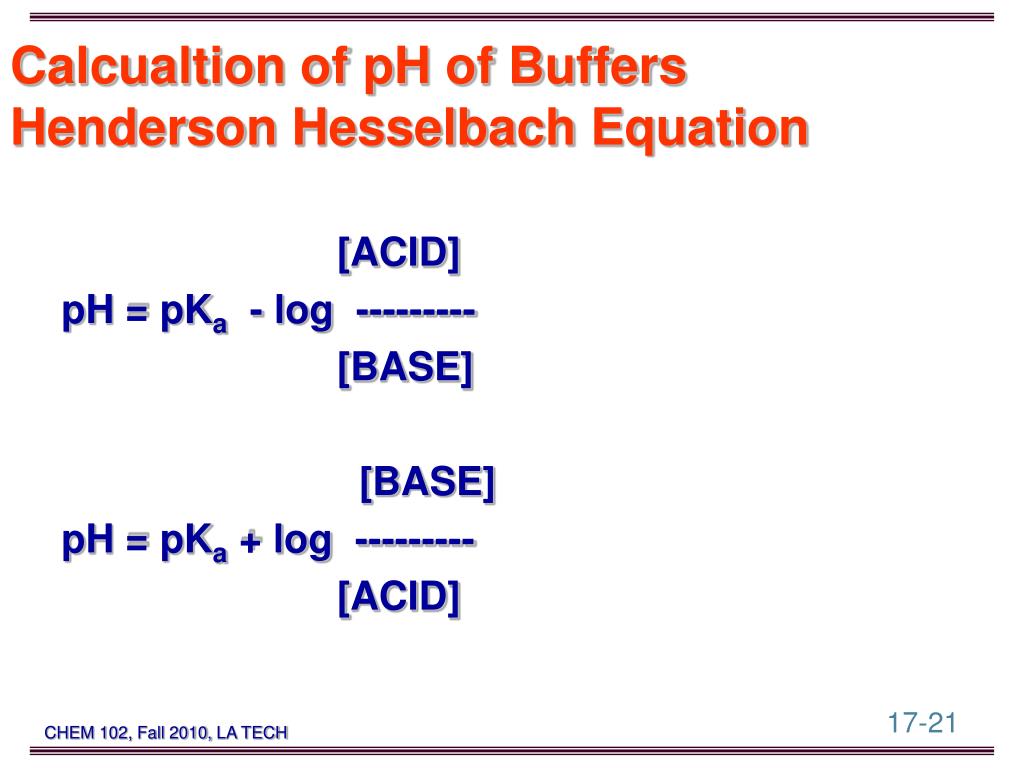 Calcualtion of pH of Buffers
Henderson Hesselbach Equation

$pH = pK_a - \log \frac{[ACID]}{[BASE]}$

$pH = pK_a + \log \frac{[BASE]}{[ACID]}$

CHEM 102, Fall 2010, LA TECH

17-21